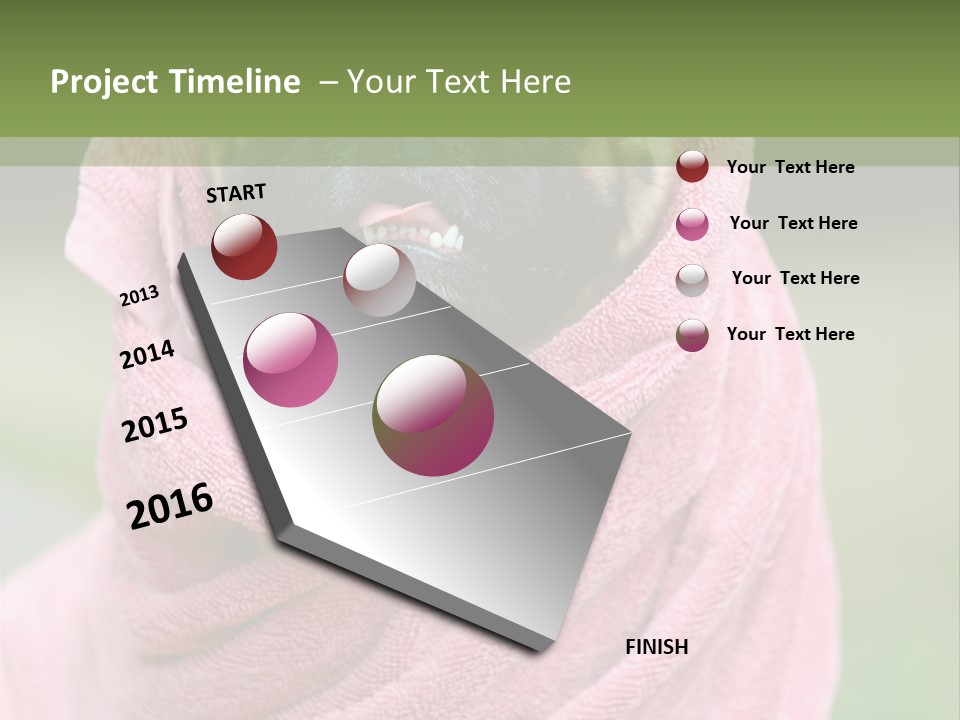 Project Timeline – Your Text Here

START

2013

2014

2015

2016

FINISH

Your Text Here

Your Text Here

Your Text Here

Your Text Here